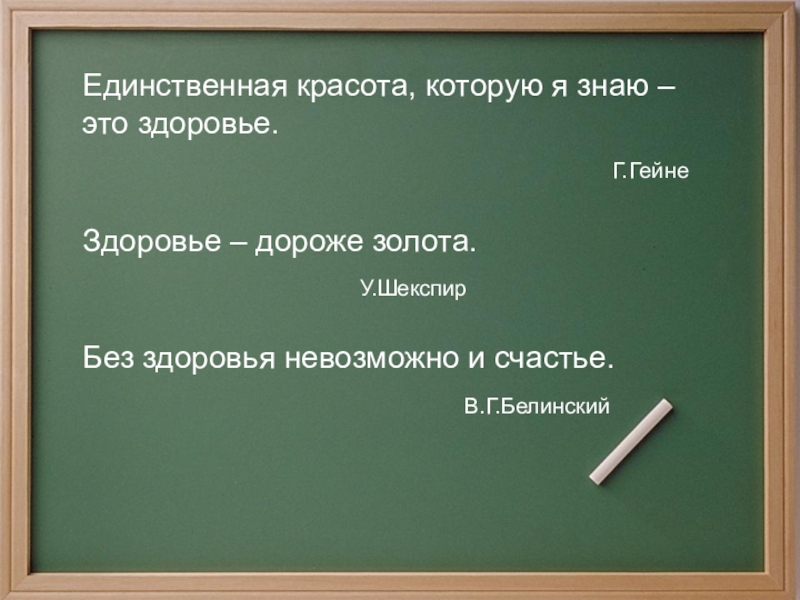 Единственная красота, которую я знаю – это здоровье.

Г.Гейне

Здоровье – дороже золота.

У.Шекспир

Без здоровья невозможно и счастье.

В.Г.Белинский